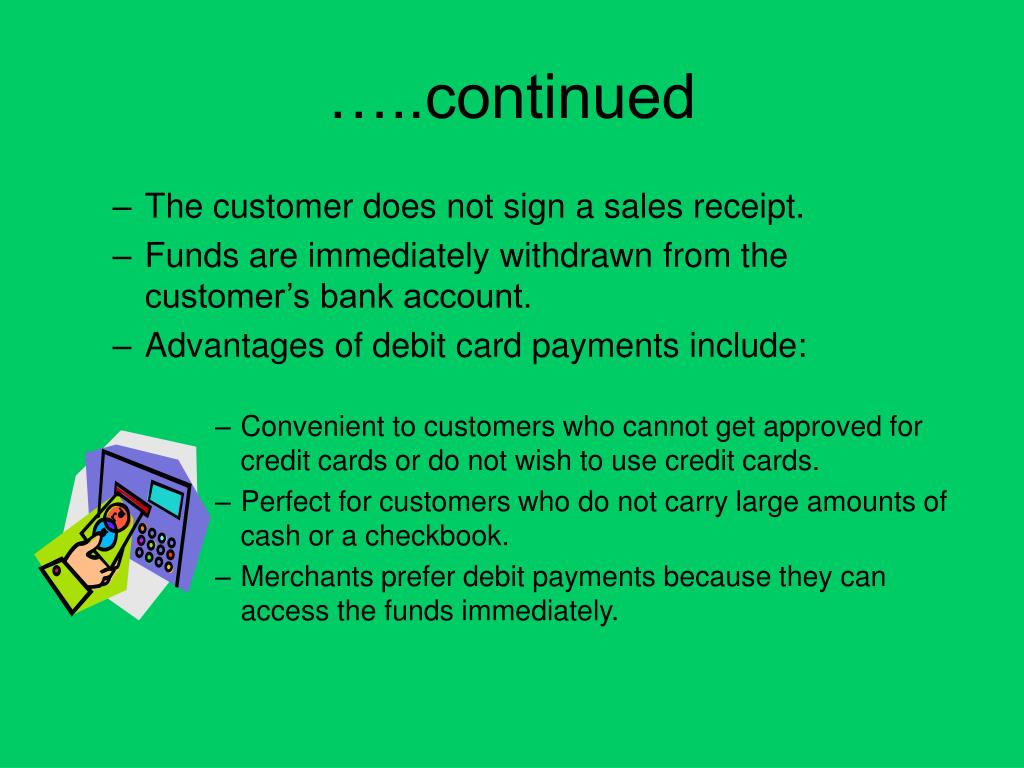 …..continued

– The customer does not sign a sales receipt.
– Funds are immediately withdrawn from the customer’s bank account.
– Advantages of debit card payments include:

– Convenient to customers who cannot get approved for credit cards or do not wish to use credit cards.
– Perfect for customers who do not carry large amounts of cash or a checkbook.
– Merchants prefer debit payments because they can access the funds immediately.